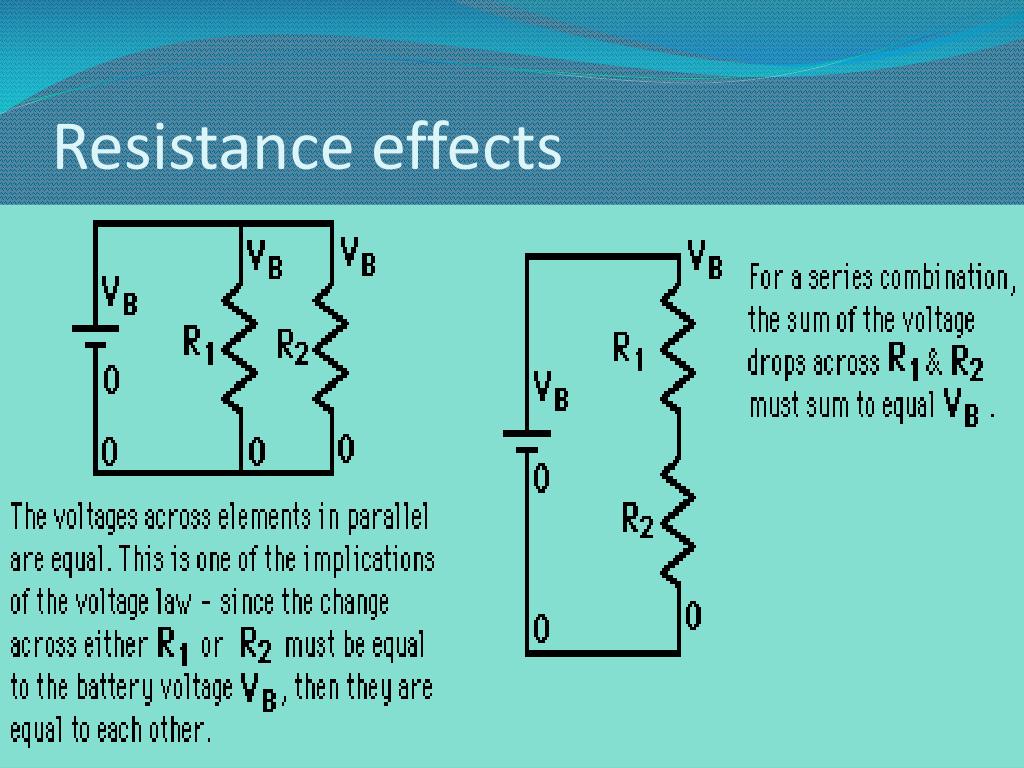 Resistance effects

$V_B$ $V_B$ $V_B$
$R_1$ $R_2$
0
0 0 0

The voltages across elements in parallel are equal. This is one of the implications of the voltage law - since the change across either $R_1$ or $R_2$ must be equal to the battery voltage $V_B$, then they are equal to each other.

$V_B$
$R_1$
$V_B$
0
$R_2$
0 0

For a series combination, the sum of the voltage drops across $R_1$ & $R_2$ must sum to equal $V_B$ .